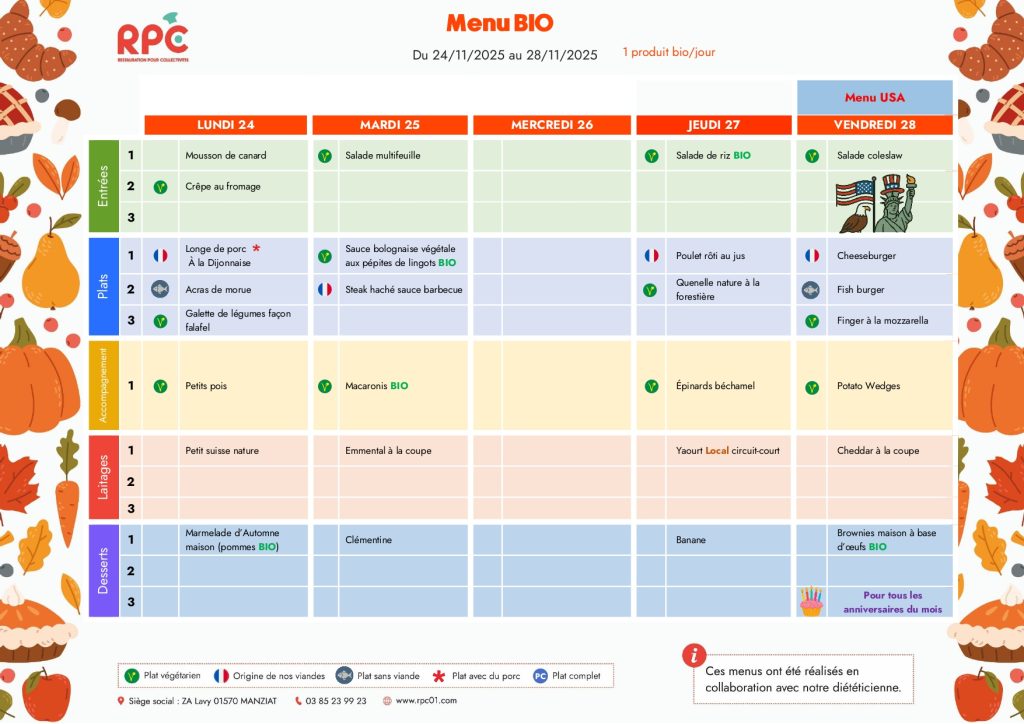 RPC
RESTAURATION POUR COLLECTIVITÉS

Menu BIO

Du 24/11/2025 au 28/11/2025

1 produit bio/jour

| | | LUNDI 24 | MARDI 25 | MERCREDI 26 | JEUDI 27 | Menu USA VENDREDI 28 |
|---|---|---|---|---|---|---|
| Entrées | 1 | Mousson de canard | Salade multifeuille | | Salade de riz BIO | Salade coleslaw |
| | 2 | Crêpe au fromage | | | | |
| | 3 | | | | | |
| Plats | 1 | Longe de porc * À la Dijonnaise | Sauce bolognaise végétale aux pépites de lingots BIO | | Poulet rôti au jus | Cheeseburger |
| | 2 | Acras de morue | Steak haché sauce barbecue | | Quenelle nature à la forestière | Fish burger |
| | 3 | Galette de légumes façon falafel | | | | Finger à la mozzarella |
| Accompagnement | 1 | Petits pois | Macaronis BIO | | Épinards béchamel | Potato Wedges |
| Laitages | 1 | Petit suisse nature | Emmental à la coupe | | Yaourt Local circuit-court | Cheddar à la coupe |
| | 2 | | | | | |
| | 3 | | | | | |
| Desserts | 1 | Marmelade d'Automne maison (pommes BIO) | Clémentine | | Banane | Brownies maison à base d'œufs BIO |
| | 2 | | | | | |
| | 3 | | | | | Pour tous les anniversaires du mois |

Plat végétarien   Origine de nos viandes   Plat sans viande   * Plat avec du porc   PC Plat complet

Siège social : ZA Lavy 01570 MANZIAT   03 85 23 99 23   www.rpc01.com

Ces menus ont été réalisés en collaboration avec notre diététicienne.